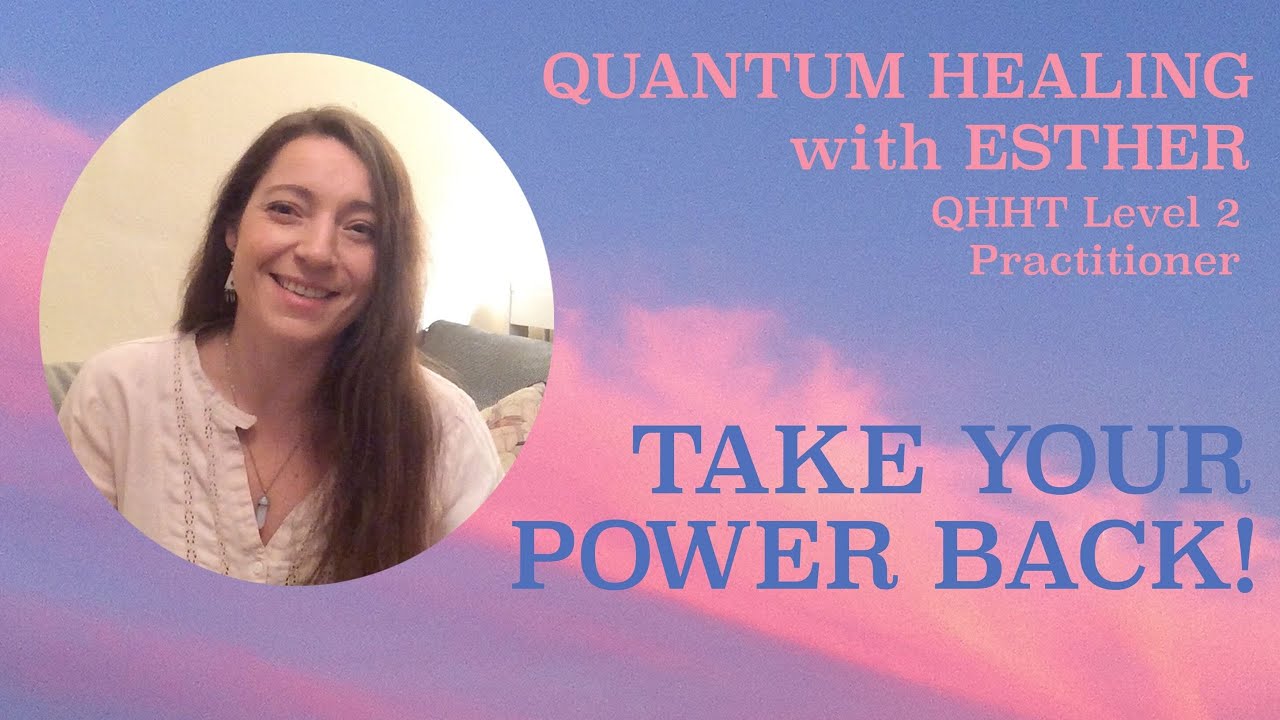 QUANTUM HEALING with ESTHER
QHHT Level 2 Practitioner

TAKE YOUR POWER BACK!